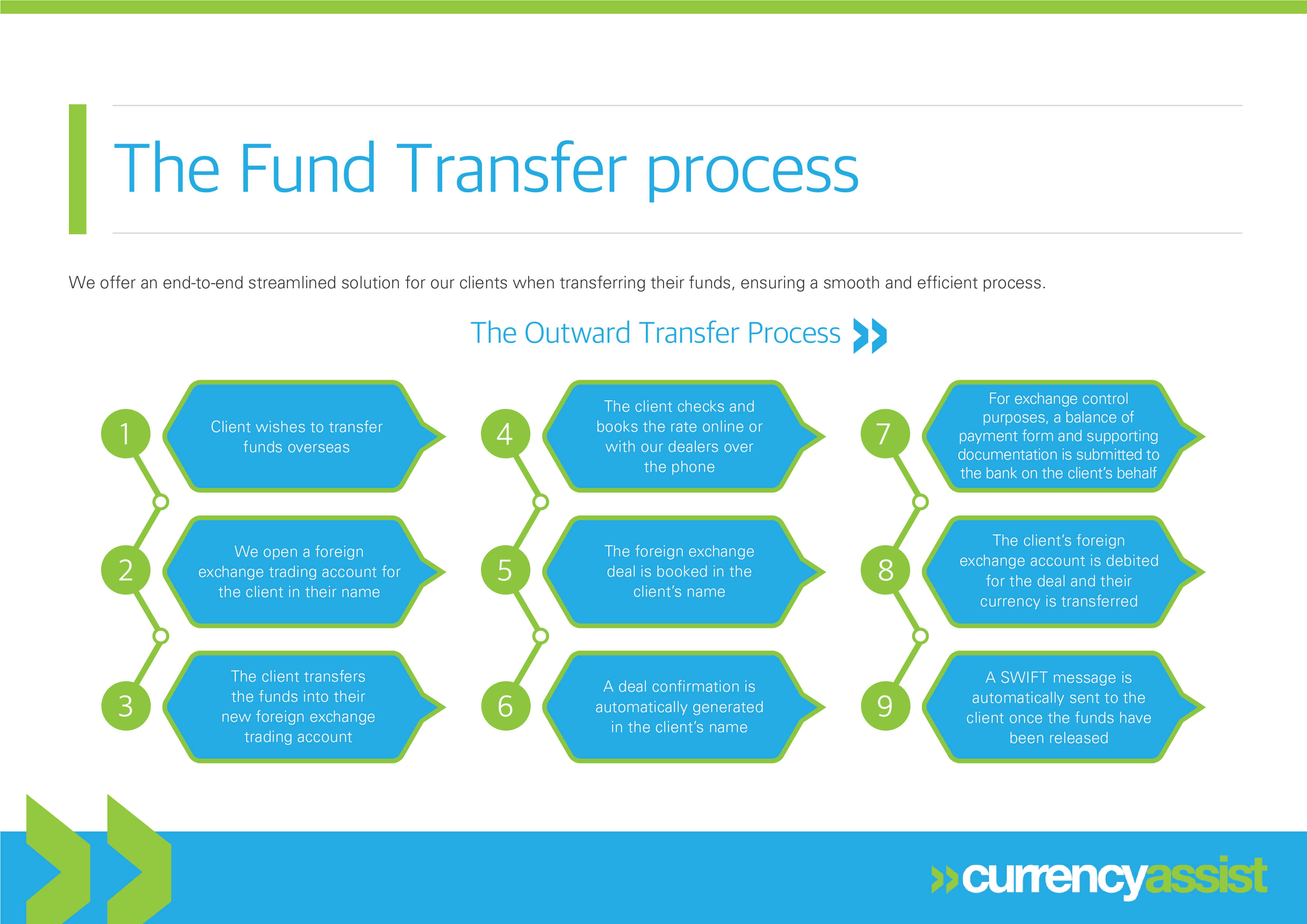 The Fund Transfer process

We offer an end-to-end streamlined solution for our clients when transferring their funds, ensuring a smooth and efficient process.

The Outward Transfer Process

1 Client wishes to transfer funds overseas

2 We open a foreign exchange trading account for the client in their name

3 The client transfers the funds into their new foreign exchange trading account

4 The client checks and books the rate online or with our dealers over the phone

5 The foreign exchange deal is booked in the client's name

6 A deal confirmation is automatically generated in the client's name

7 For exchange control purposes, a balance of payment form and supporting documentation is submitted to the bank on the client's behalf

8 The client's foreign exchange account is debited for the deal and their currency is transferred

9 A SWIFT message is automatically sent to the client once the funds have been released

currencyassist